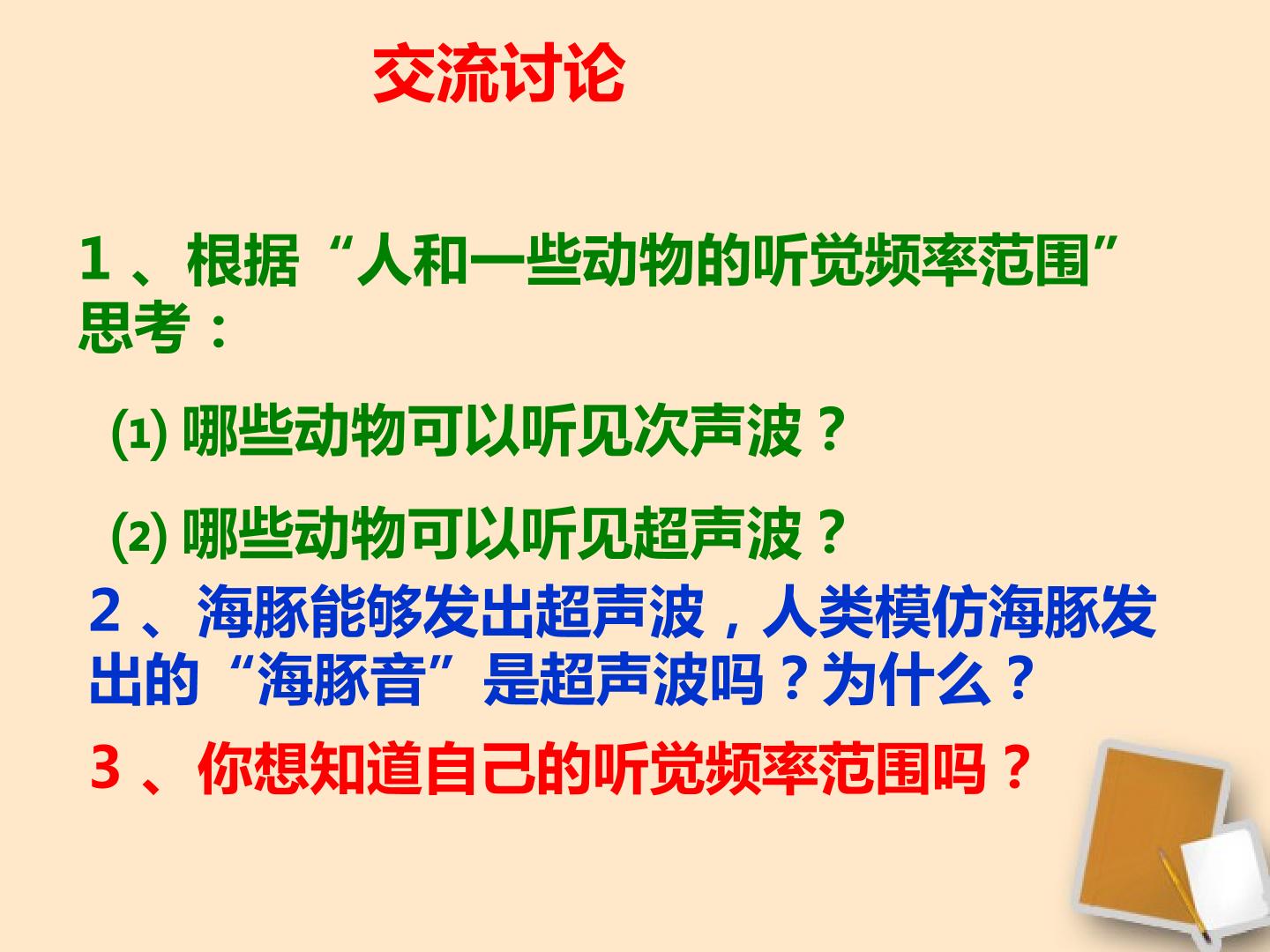 交流讨论

1、根据“人和一些动物的听觉频率范围”思考：

⑴哪些动物可以听见次声波？

⑵哪些动物可以听见超声波？

2、海豚能够发出超声波，人类模仿海豚发出的“海豚音”是超声波吗？为什么？

3、你想知道自己的听觉频率范围吗？